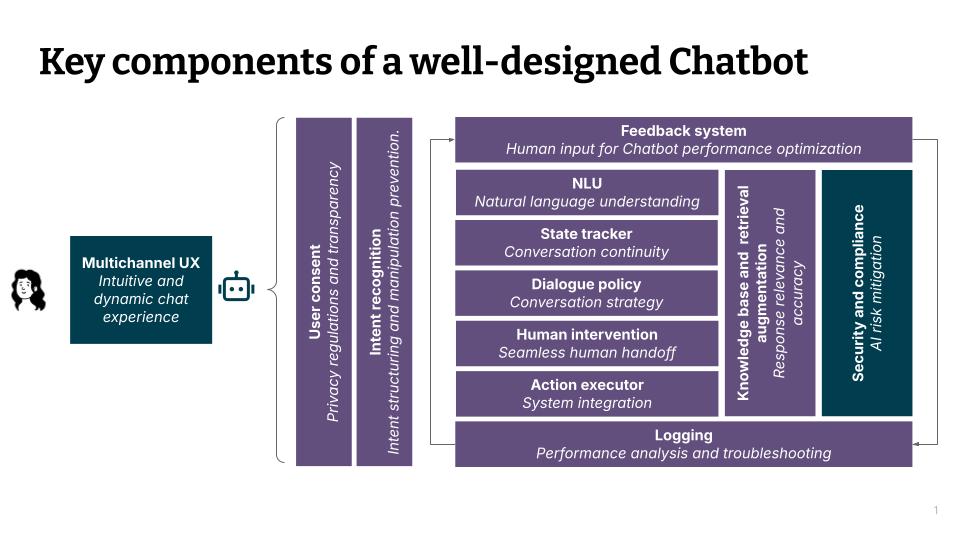 Key components of a well-designed Chatbot

Multichannel UX
Intuitive and dynamic chat experience

User consent
Privacy regulations and transparency

Intent recognition
Intent structuring and manipulation prevention.

Feedback system
Human input for Chatbot performance optimization

NLU
Natural language understanding

State tracker
Conversation continuity

Dialogue policy
Conversation strategy

Human intervention
Seamless human handoff

Action executor
System integration

Knowledge base and retrieval augmentation
Response relevance and accuracy

Security and compliance
AI risk mitigation

Logging
Performance analysis and troubleshooting

1